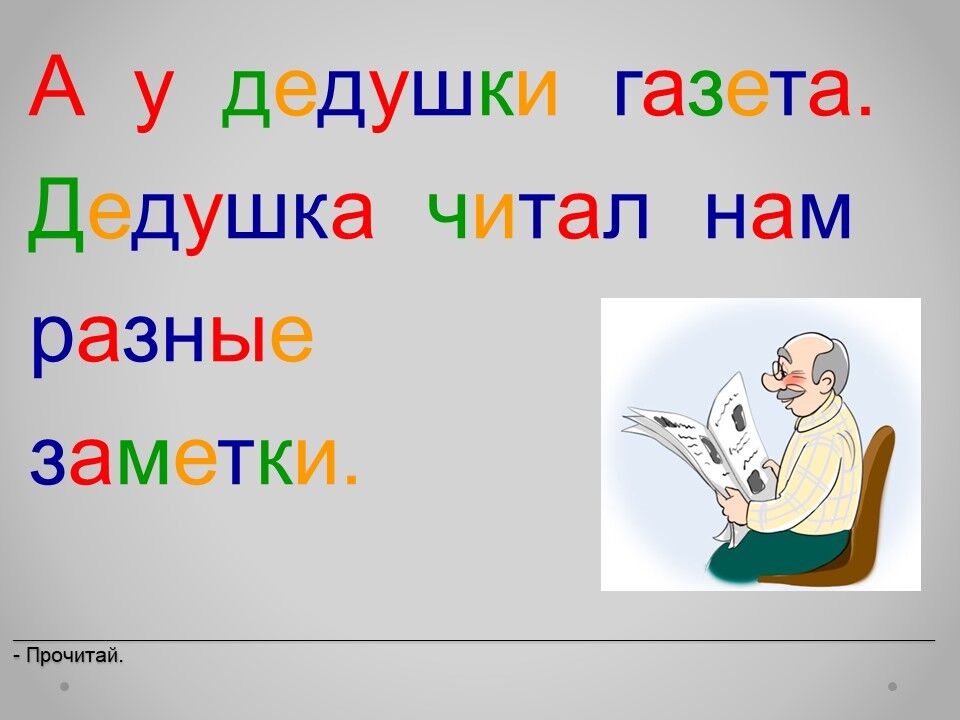 А у дедушки газета.
Дедушка читал нам разные заметки.

- Прочитай.